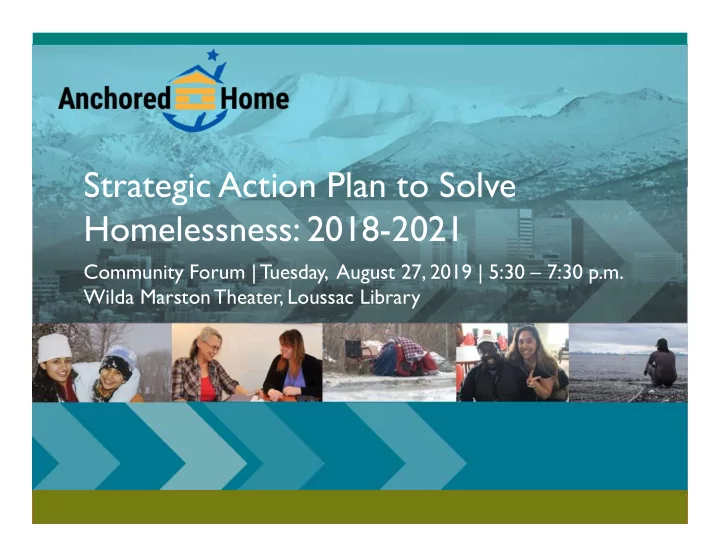 Anchored Home

Strategic Action Plan to Solve Homelessness: 2018-2021

Community Forum | Tuesday, August 27, 2019 | 5:30 – 7:30 p.m.
Wilda Marston Theater, Loussac Library